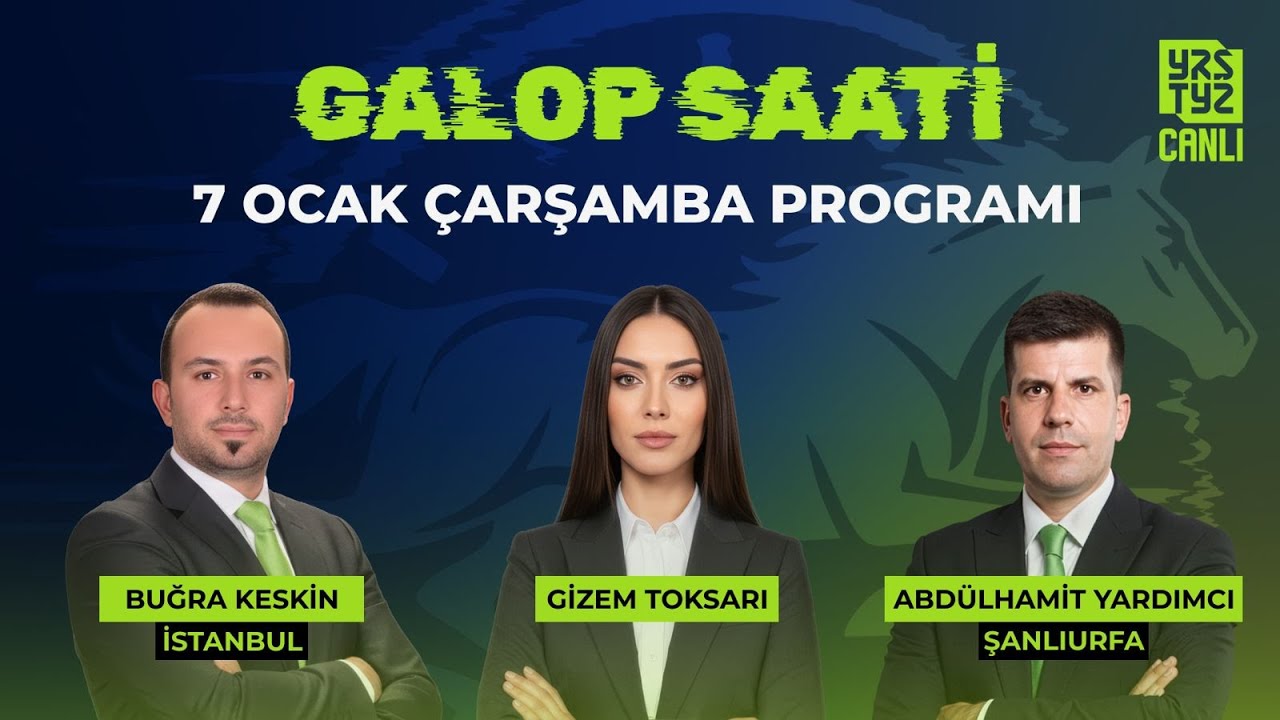 GALOP SAATİ

YRŞ TYZ CANLI

7 OCAK ÇARŞAMBA PROGRAMI

BUĞRA KESKİN
İSTANBUL

GİZEM TOKSARI

ABDÜLHAMİT YARDIMCI
ŞANLIURFA